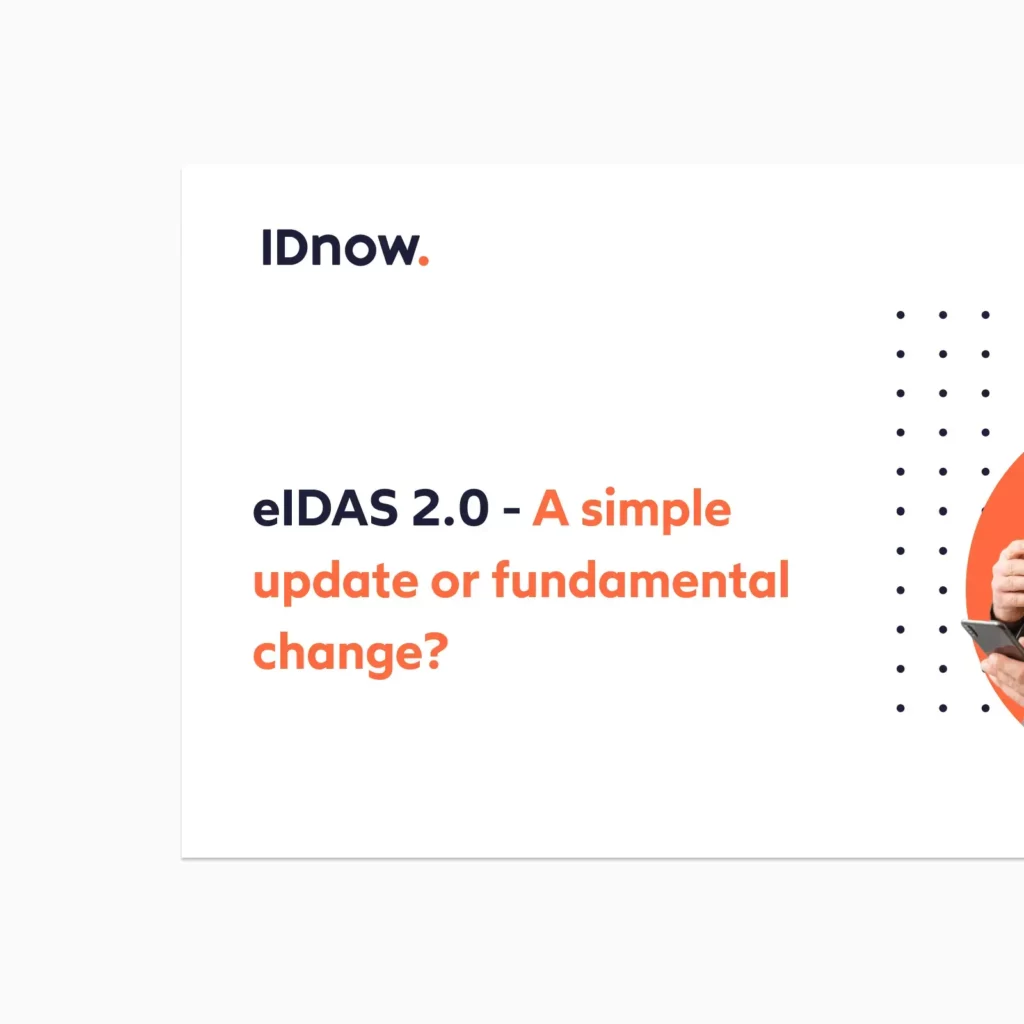 IDnow.

eIDAS 2.0 - A simple update or fundamental change?